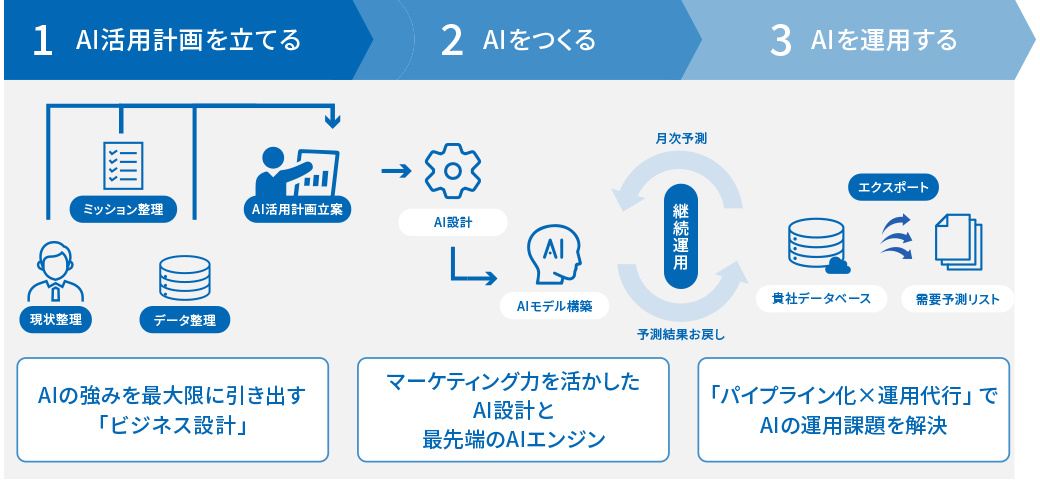 1 AI活用計画を立てる

2 AIをつくる

3 AIを運用する

ミッション整理

AI活用計画立案

現状整理

データ整理

AI設計

AI

AIモデル構築

月次予測

継続運用

予測結果お戻し

エクスポート

貴社データベース

需要予測リスト

AIの強みを最大限に引き出す「ビジネス設計」

マーケティング力を活かしたAI設計と最先端のAIエンジン

「パイプライン化×運用代行」でAIの運用課題を解決